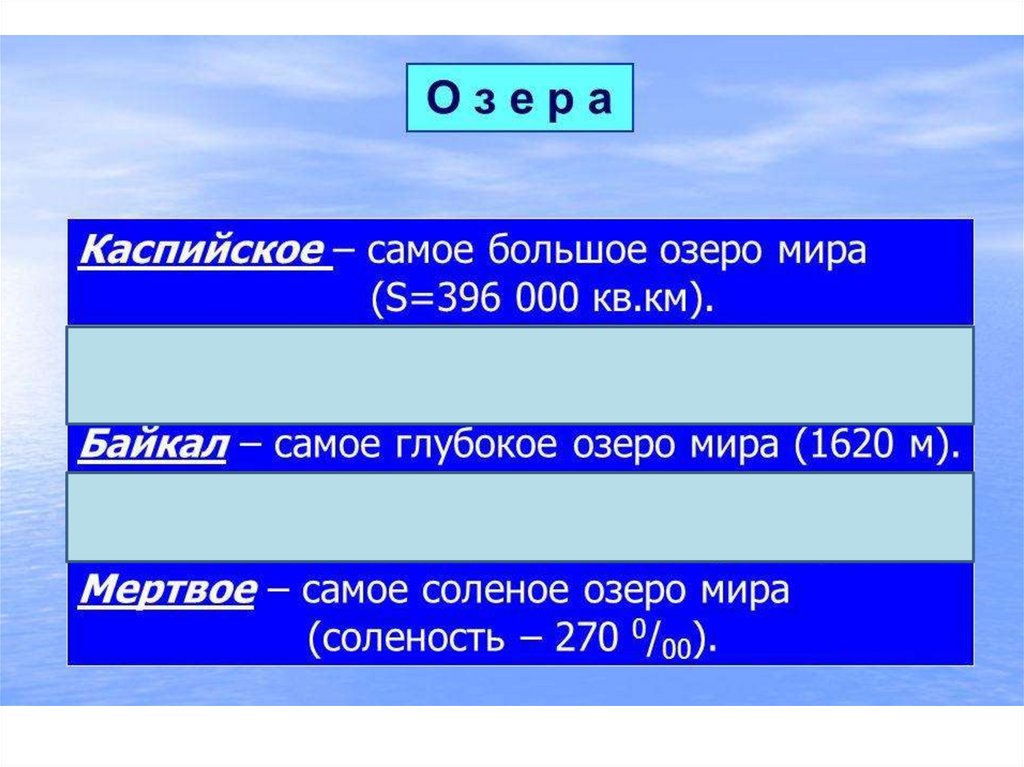 О з е р а

Каспийское – самое большое озеро мира (S=396 000 кв.км).

Байкал – самое глубокое озеро мира (1620 м).

Мертвое – самое соленое озеро мира (соленость – 270 $^0/_{00}$).